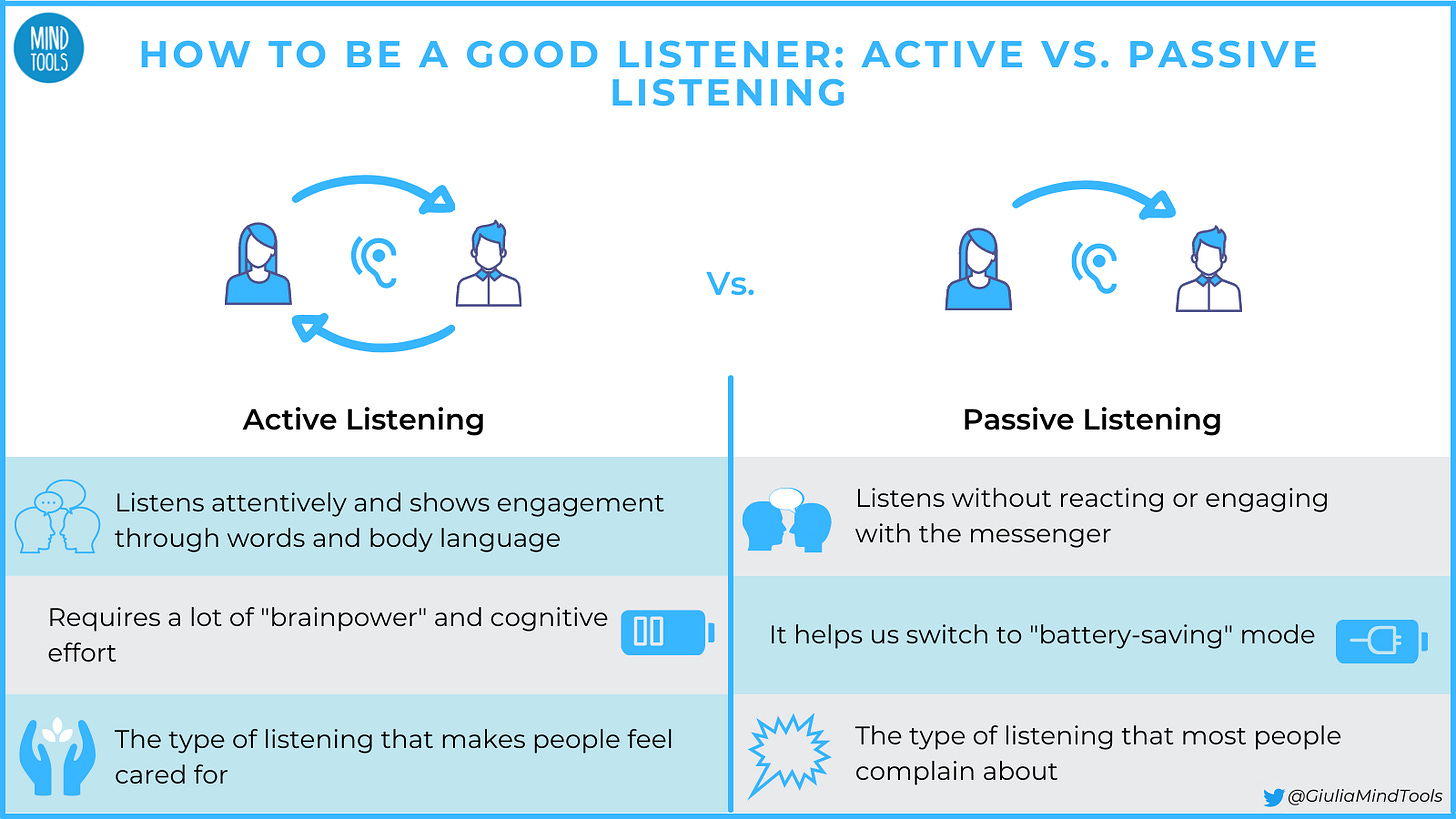 MIND TOOLS

HOW TO BE A GOOD LISTENER: ACTIVE VS. PASSIVE LISTENING

Vs.

Active Listening

Listens attentively and shows engagement through words and body language

Requires a lot of "brainpower" and cognitive effort

The type of listening that makes people feel cared for

Passive Listening

Listens without reacting or engaging with the messenger

It helps us switch to "battery-saving" mode

The type of listening that most people complain about

@GiuliaMindTools